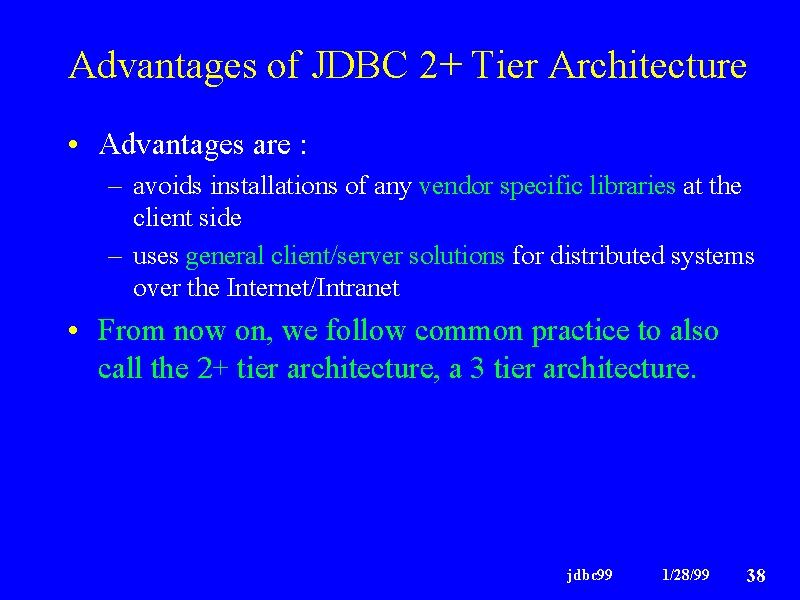 Advantages of JDBC 2+ Tier Architecture

• Advantages are :
– avoids installations of any vendor specific libraries at the client side
– uses general client/server solutions for distributed systems over the Internet/Intranet

• From now on, we follow common practice to also call the 2+ tier architecture, a 3 tier architecture.

jdbc99 1/28/99 38